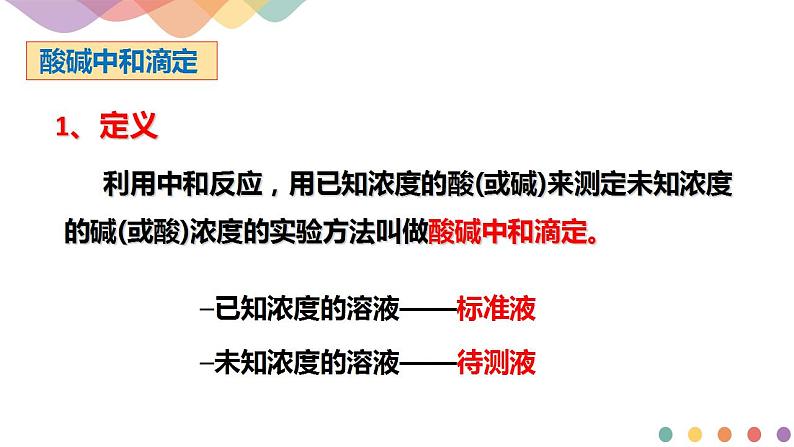 酸碱中和滴定

1、定义

利用中和反应，用已知浓度的酸(或碱)来测定未知浓度的碱(或酸)浓度的实验方法叫做酸碱中和滴定。

–已知浓度的溶液——标准液

–未知浓度的溶液——待测液